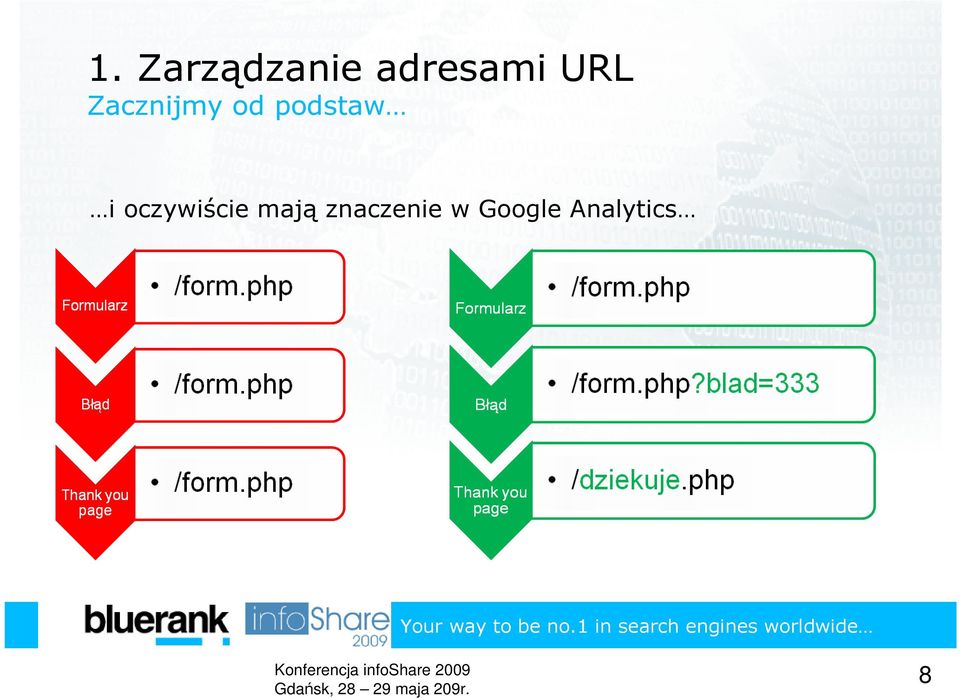 1. Zarządzanie adresami URL
Zacznijmy od podstaw…

…i oczywiście mają znaczenie w Google Analytics…

Formularz
• /form.php

Błąd
• /form.php

Thank you page
• /form.php

Formularz
• /form.php

Błąd
• /form.php?blad=333

Thank you page
• /dziekuje.php

bluerank infoShare 2009 Your way to be no.1 in search engines worldwide…

Konferencja infoShare 2009
Gdańsk, 28 – 29 maja 209r.

8